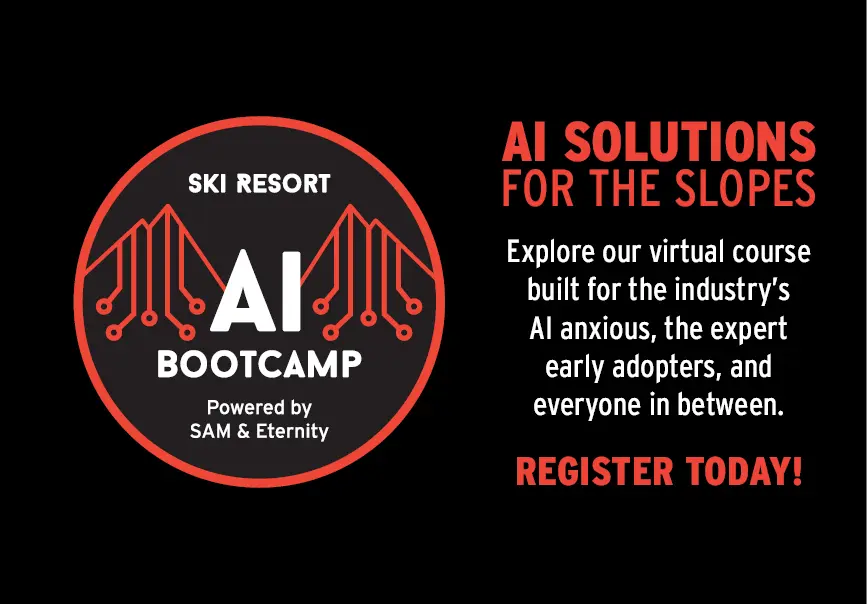 SKI RESORT

AI

BOOTCAMP

Powered by
SAM & Eternity

AI SOLUTIONS
FOR THE SLOPES

Explore our virtual course built for the industry's AI anxious, the expert early adopters, and everyone in between.

REGISTER TODAY!